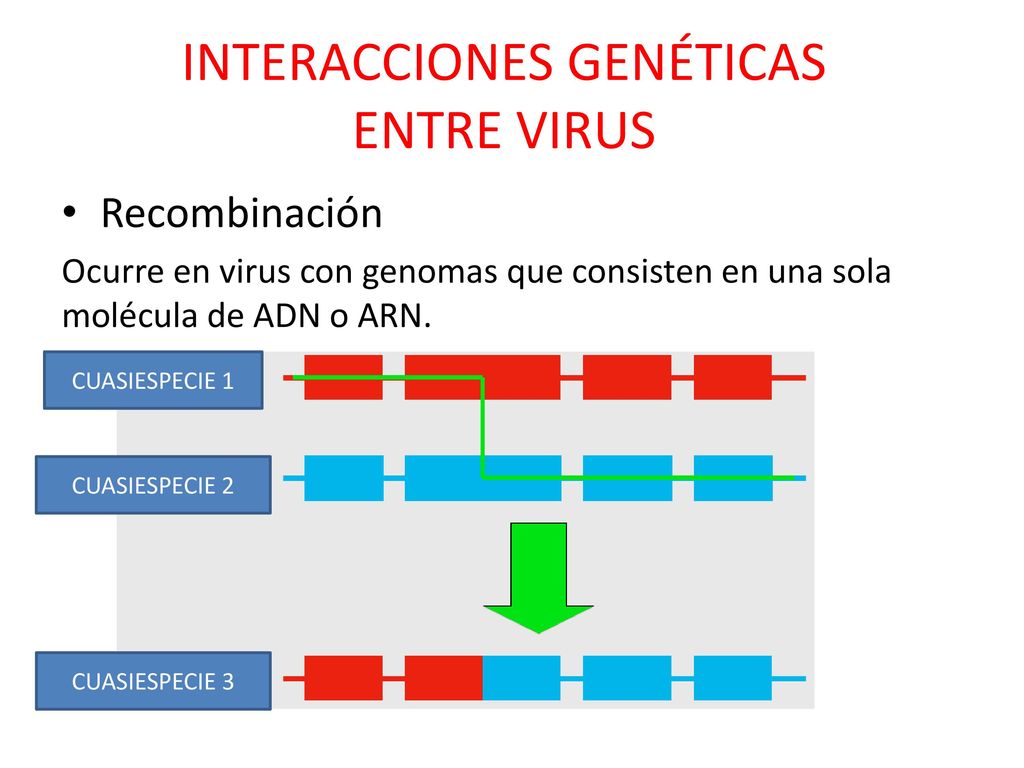 INTERACCIONES GENÉTICAS ENTRE VIRUS

• Recombinación

Ocurre en virus con genomas que consisten en una sola molécula de ADN o ARN.

CUASIESPECIE 1

CUASIESPECIE 2

CUASIESPECIE 3